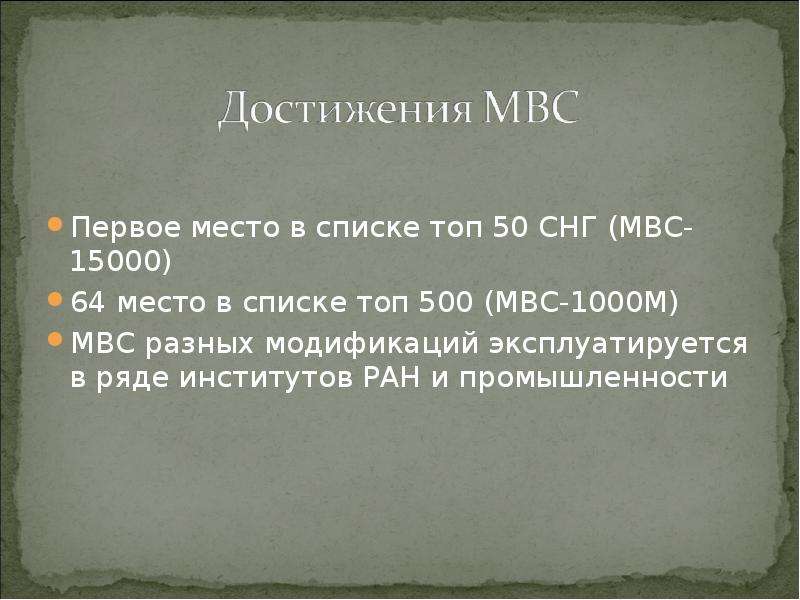 Достижения МВС

• Первое место в списке топ 50 СНГ (МВС-15000)
• 64 место в списке топ 500 (МВС-1000М)
• МВС разных модификаций эксплуатируется в ряде институтов РАН и промышленности